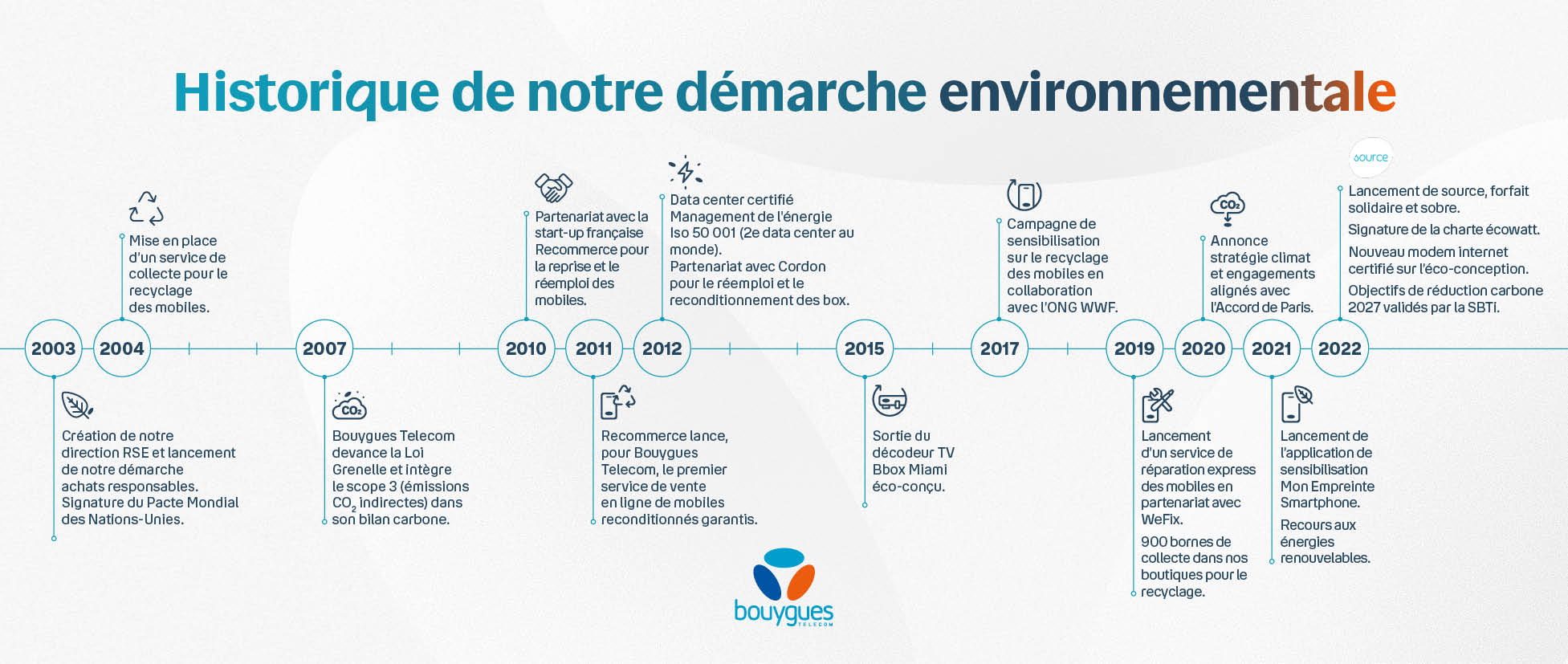 Historique de notre démarche environnementale

2003
Création de notre direction RSE et lancement de notre démarche achats responsables. Signature du Pacte Mondial des Nations-Unies.

2004
Mise en place d'un service de collecte pour le recyclage des mobiles.

2007
$CO_2$
Bouygues Telecom devance la Loi Grenelle et intègre le scope 3 (émissions $CO_2$ indirectes) dans son bilan carbone.

2010
Partenariat avec la start-up française Recommerce pour la reprise et le réemploi des mobiles.

2011
Recommerce lance, pour Bouygues Telecom, le premier service de vente en ligne de mobiles reconditionnés garantis.

2012
Data center certifié Management de l'énergie Iso 50 001 (2e data center au monde).
Partenariat avec Cordon pour le réemploi et le reconditionnement des box.

2015
Sortie du décodeur TV Bbox Miami éco-conçu.

2017
Campagne de sensibilisation sur le recyclage des mobiles en collaboration avec l'ONG WWF.

2019
Lancement d'un service de réparation express des mobiles en partenariat avec WeFix.
900 bornes de collecte dans nos boutiques pour le recyclage.

2020
$CO_2$
Annonce stratégie climat et engagements alignés avec l'Accord de Paris.

2021
Lancement de l'application de sensibilisation Mon Empreinte Smartphone.
Recours aux énergies renouvelables.

2022
source
Lancement de source, forfait solidaire et sobre.
Signature de la charte écowatt.
Nouveau modem internet certifié sur l'éco-conception.
Objectifs de réduction carbone 2027 validés par la SBTi.

bouygues TELECOM